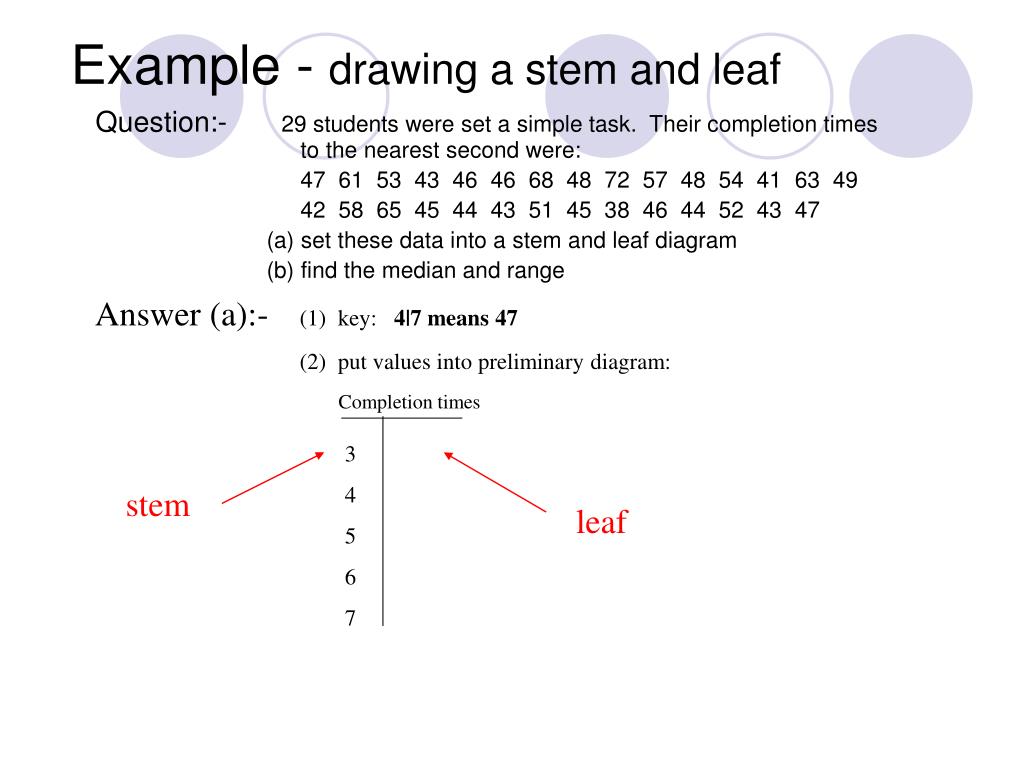 Example - drawing a stem and leaf

Question:- 29 students were set a simple task. Their completion times to the nearest second were:
47 61 53 43 46 46 68 48 72 57 48 54 41 63 49
42 58 65 45 44 43 51 45 38 46 44 52 43 47
(a) set these data into a stem and leaf diagram
(b) find the median and range

Answer (a):- (1) key: 4|7 means 47

(2) put values into preliminary diagram:

Completion times

3
4
5
6
7

stem

leaf